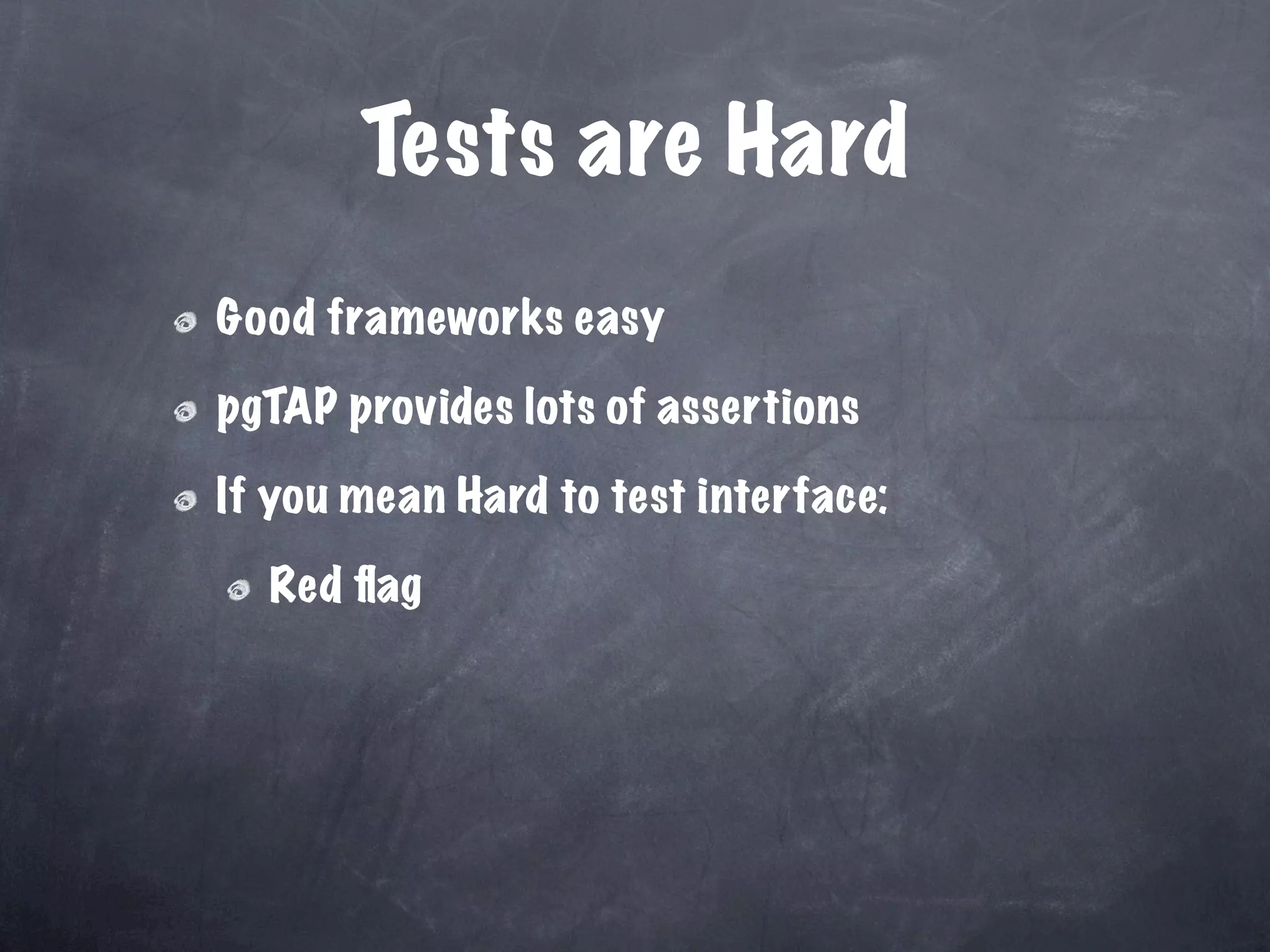 Tests are Hard

Good frameworks easy

pgTAP provides lots of assertions

If you mean Hard to test interface:

Red flag